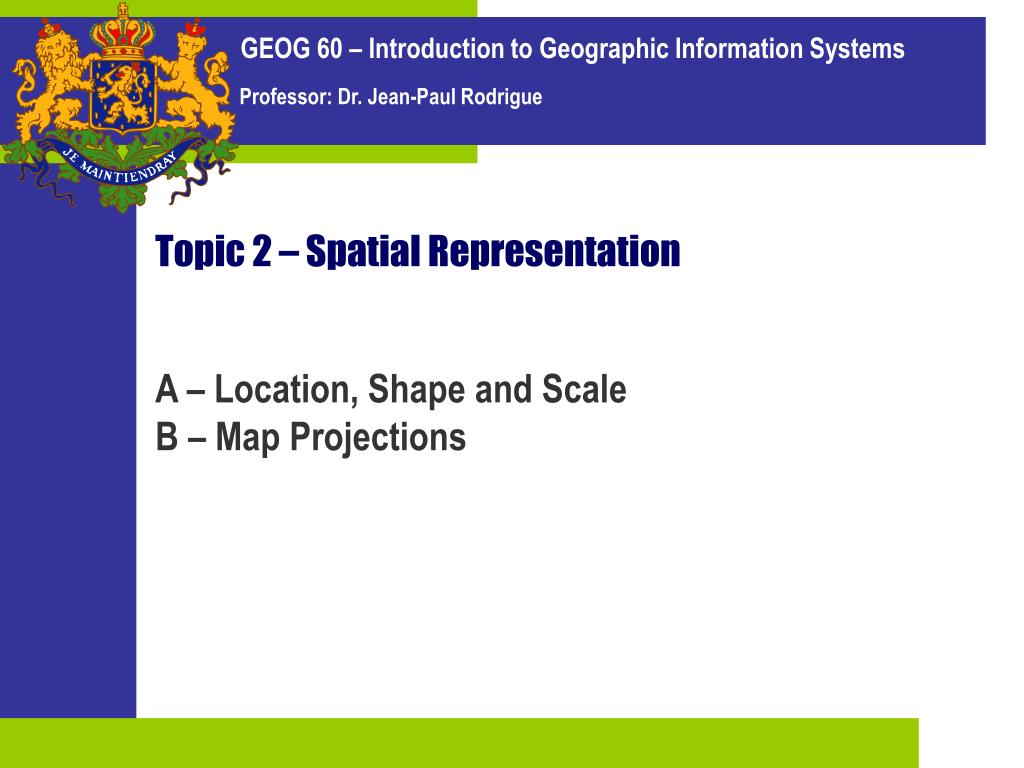 JE MAINTIENDRAY

GEOG 60 – Introduction to Geographic Information Systems

Professor: Dr. Jean-Paul Rodrigue

Topic 2 – Spatial Representation

A – Location, Shape and Scale
B – Map Projections